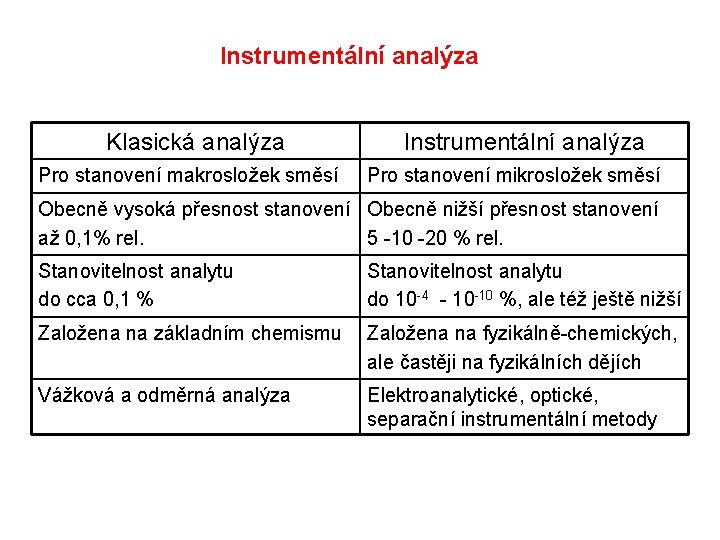 Instrumentální analýza

| Klasická analýza | Instrumentální analýza |
|---|---|
| Pro stanovení makrosložek směsí | Pro stanovení mikrosložek směsí |
| Obecně vysoká přesnost stanovení až 0,1% rel. | Obecně nižší přesnost stanovení 5 -10 -20 % rel. |
| Stanovitelnost analytu do cca 0,1 % | Stanovitelnost analytu do $10^{-4}$ - $10^{-10}$ %, ale též ještě nižší |
| Založena na základním chemismu | Založena na fyzikálně-chemických, ale častěji na fyzikálních dějích |
| Vážková a odměrná analýza | Elektroanalytické, optické, separační instrumentální metody |